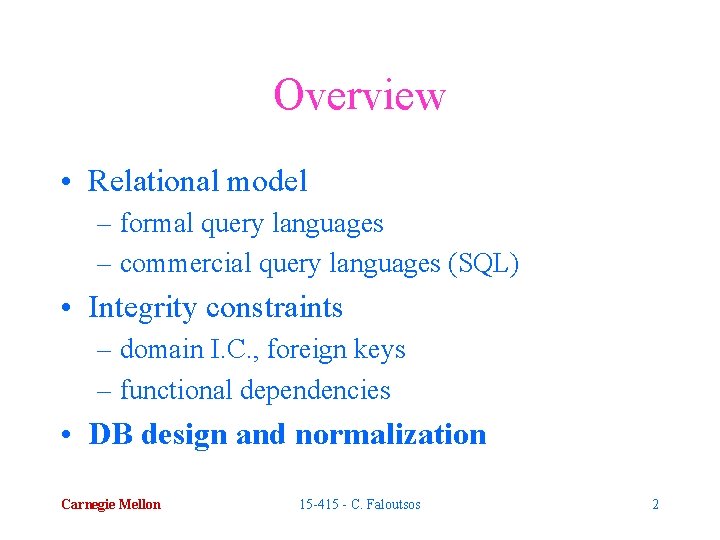 Overview

• Relational model
– formal query languages
– commercial query languages (SQL)
• Integrity constraints
– domain I.C., foreign keys
– functional dependencies
• DB design and normalization

Carnegie Mellon

15-415 - C. Faloutsos

2